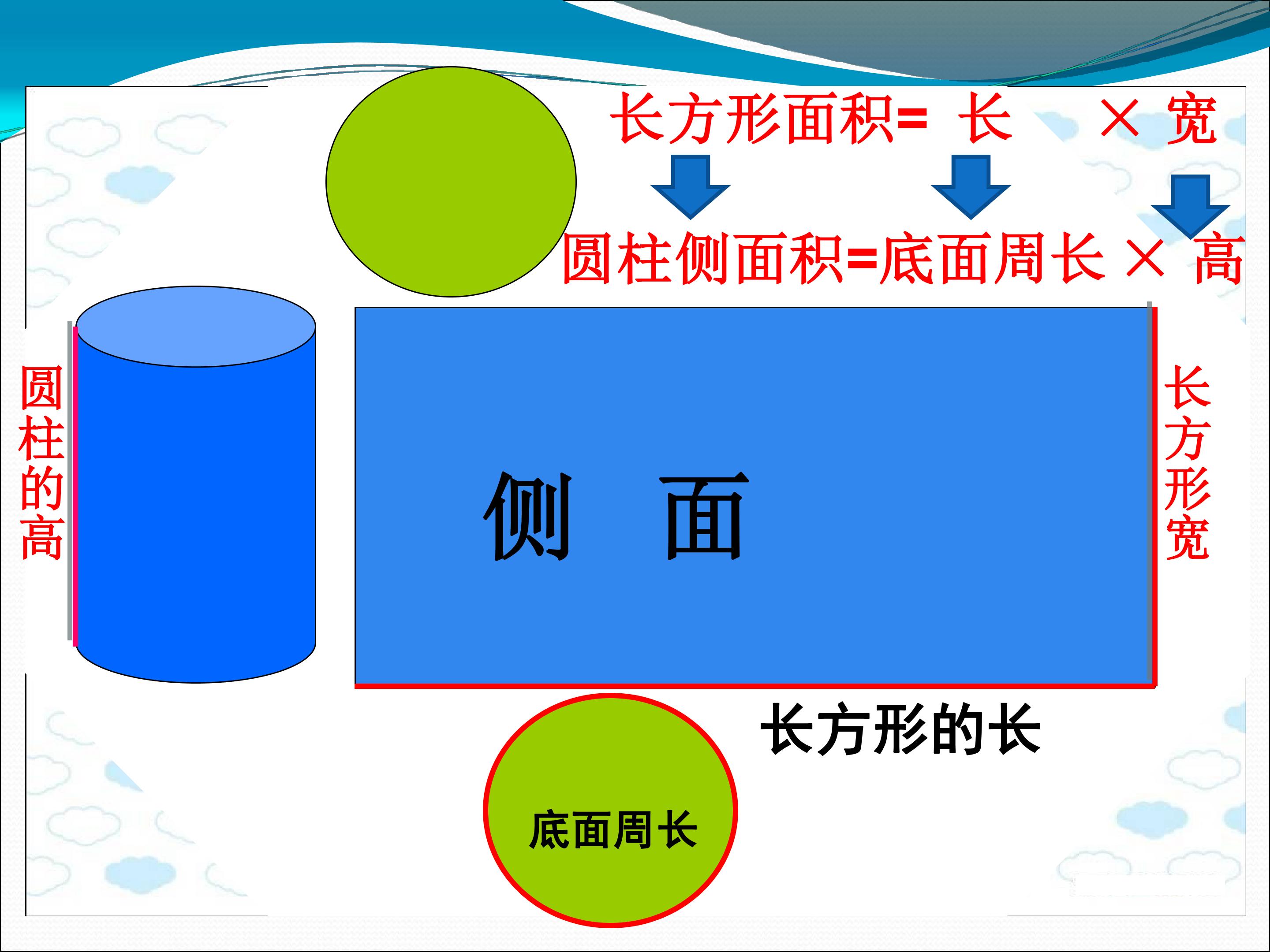 长方形面积= 长 × 宽

圆柱侧面积=底面周长 × 高

圆柱的高

侧 面

长方形宽

长方形的长

底面周长